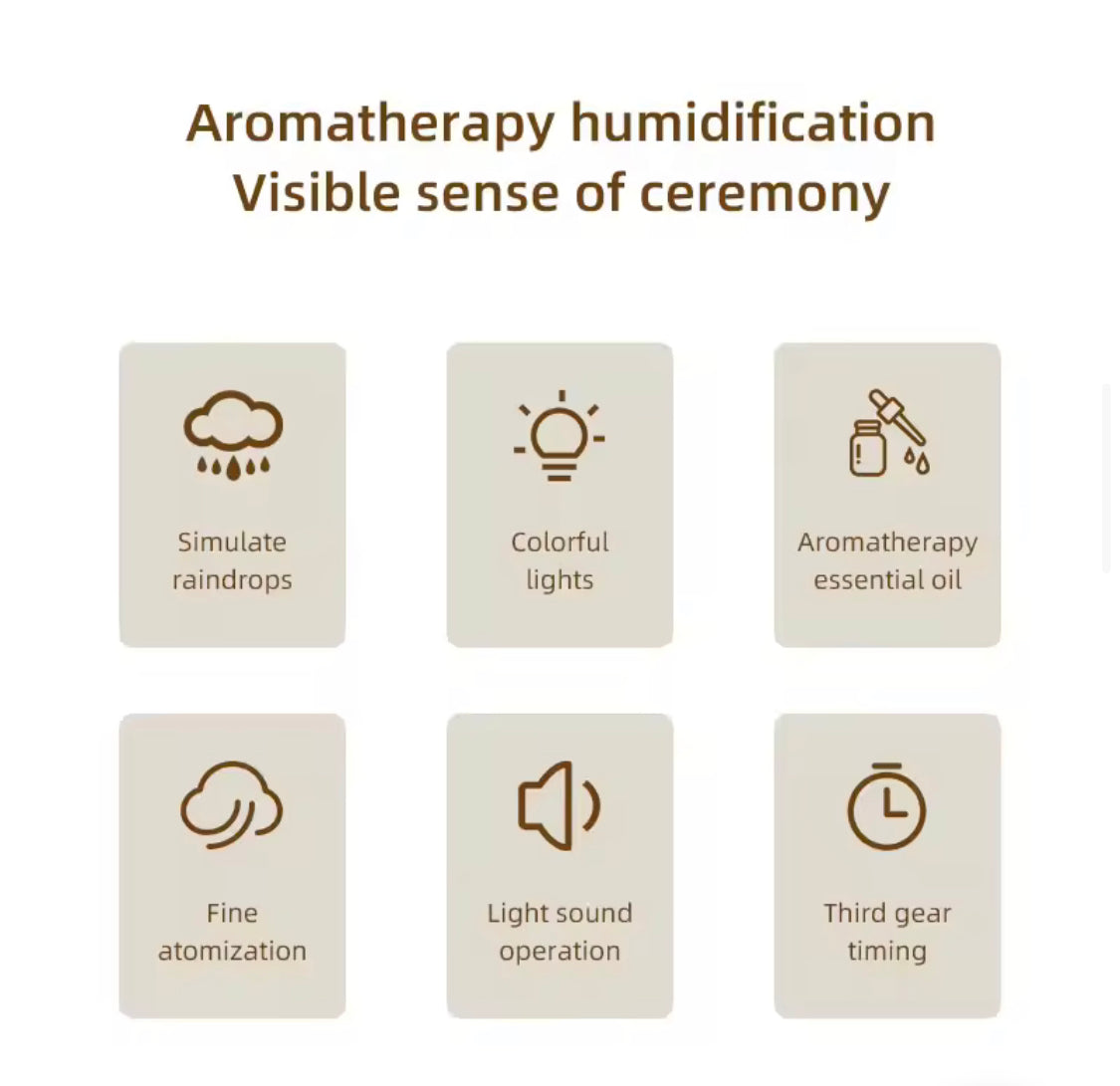 Aromatherapy humidification
Visible sense of ceremony

Simulate raindrops

Colorful lights

Aromatherapy essential oil

Fine atomization

Light sound operation

Third gear timing